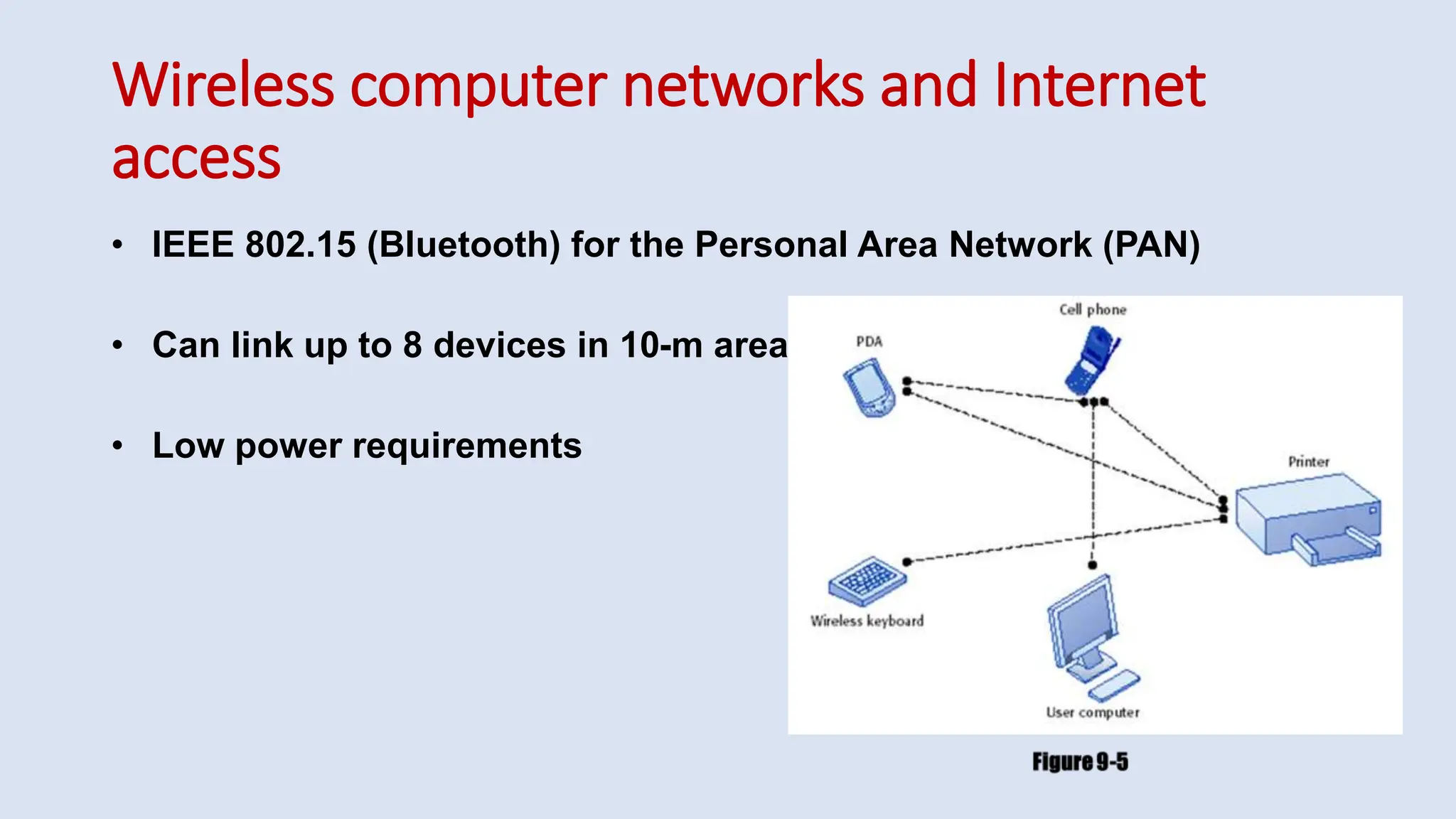 Wireless computer networks and Internet access

• IEEE 802.15 (Bluetooth) for the Personal Area Network (PAN)

• Can link up to 8 devices in 10-m area

• Low power requirements

Cell phone

PDA

Printer

Wireless keyboard

User computer

Figure 9-5